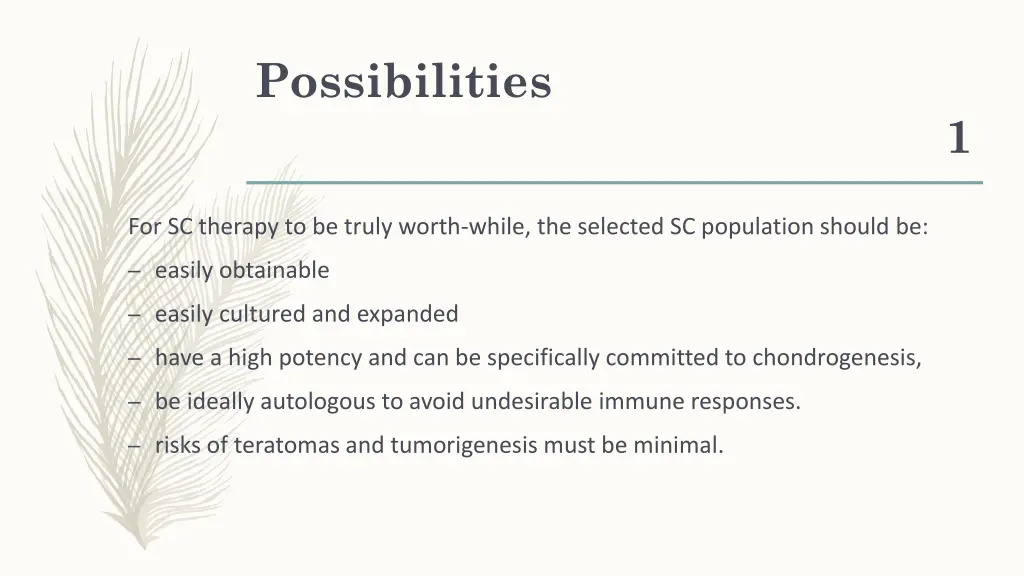 Possibilities

1

For SC therapy to be truly worth-while, the selected SC population should be:

– easily obtainable

– easily cultured and expanded

– have a high potency and can be specifically committed to chondrogenesis,

– be ideally autologous to avoid undesirable immune responses.

– risks of teratomas and tumorigenesis must be minimal.